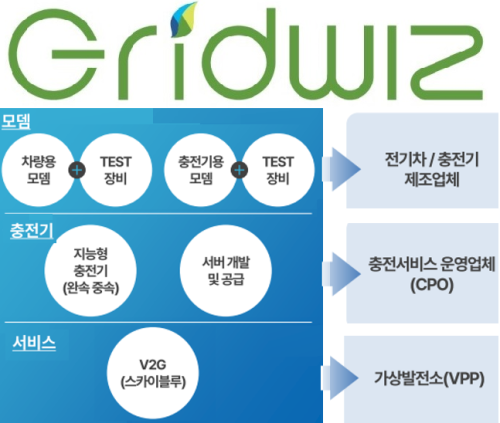 Gridwiz

모뎀

차량용 모뎀 + TEST 장비

충전기용 모뎀 + TEST 장비

전기차 / 충전기 제조업체

충전기

지능형 충전기 (완속 중속)

서버 개발 및 공급

충전서비스 운영업체 (CPO)

서비스

V2G (스카이블루)

가상발전소(VPP)